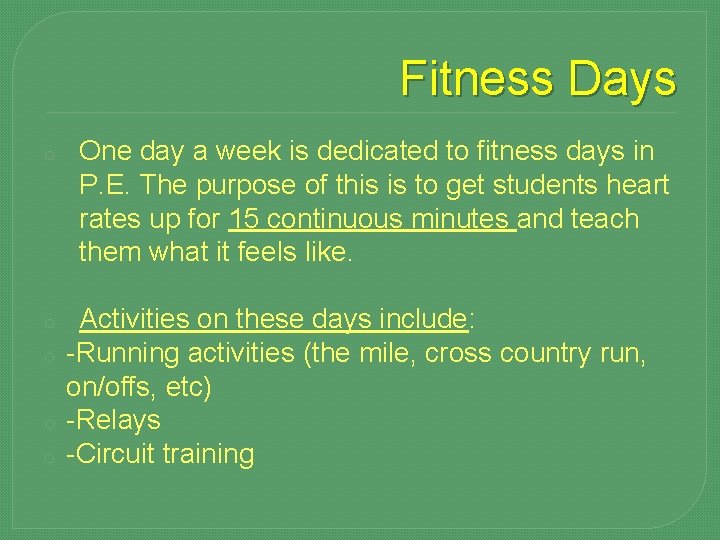 Fitness Days

One day a week is dedicated to fitness days in P.E. The purpose of this is to get students heart rates up for 15 continuous minutes and teach them what it feels like.

Activities on these days include:
-Running activities (the mile, cross country run, on/offs, etc)
-Relays
-Circuit training